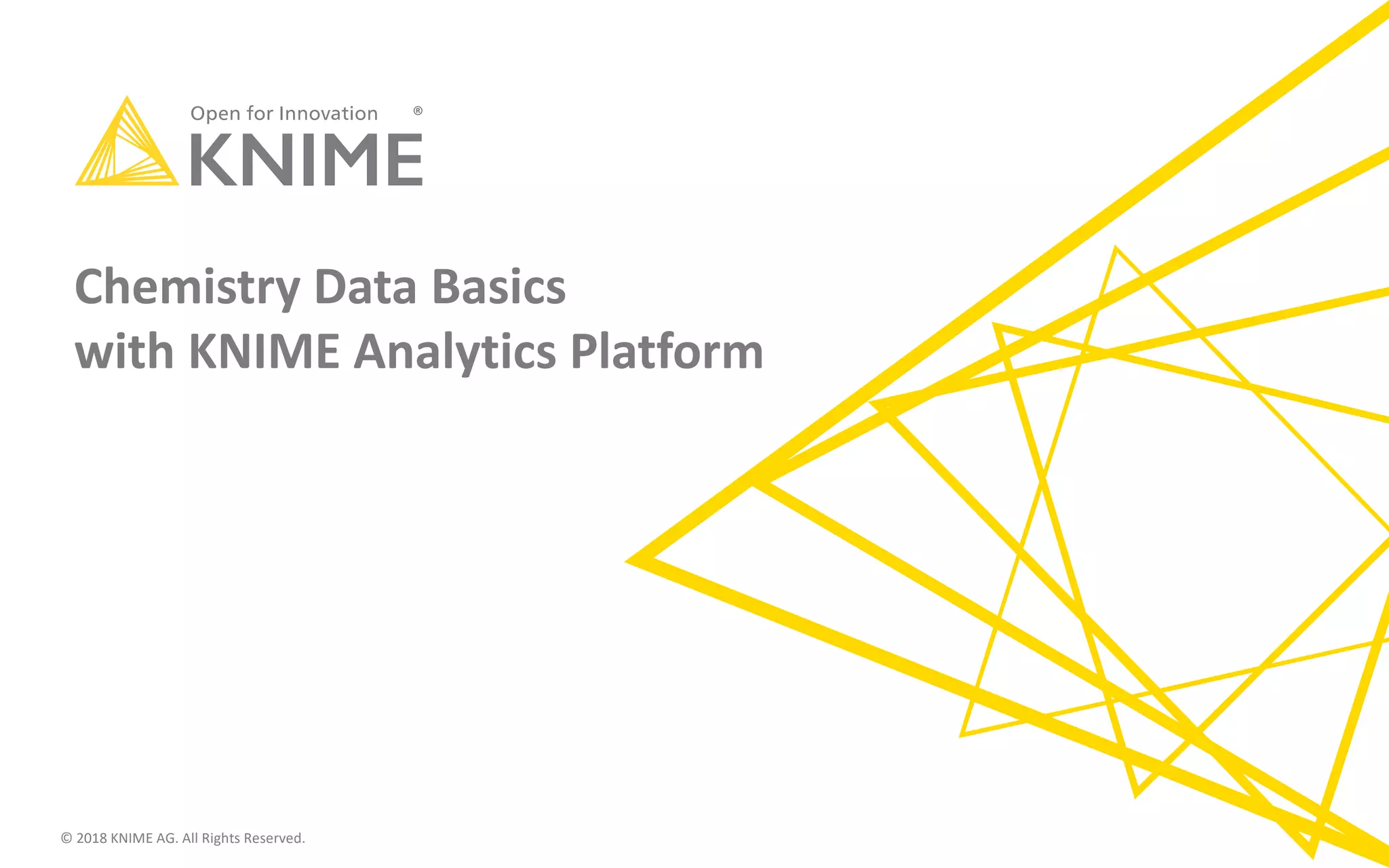 Open for Innovation ®
KNIME

Chemistry Data Basics
with KNIME Analytics Platform

© 2018 KNIME AG. All Rights Reserved.